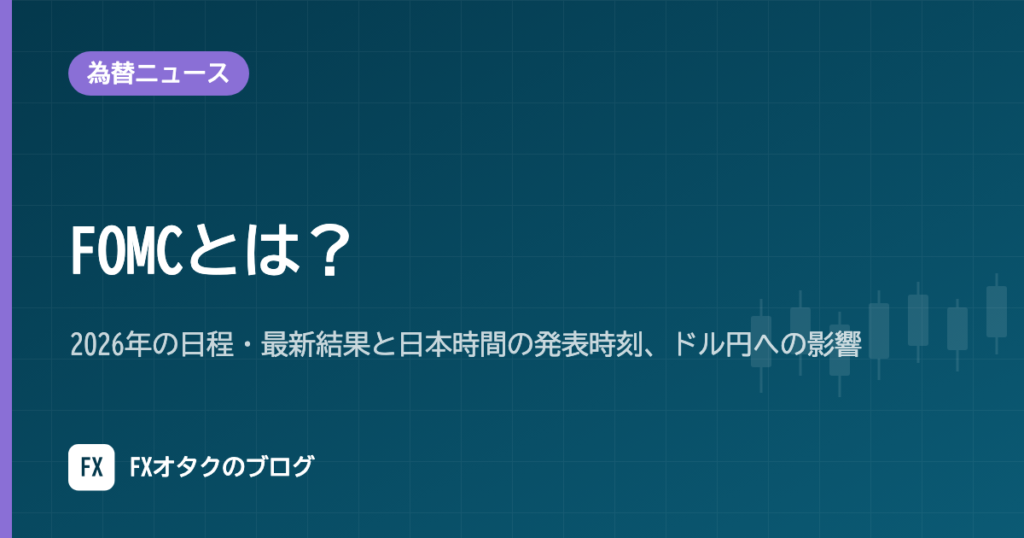 為替ニュース

FOMCとは？

2026年の日程・最新結果と日本時間の発表時刻、ドル円への影響

FX

FXオタクのブログ